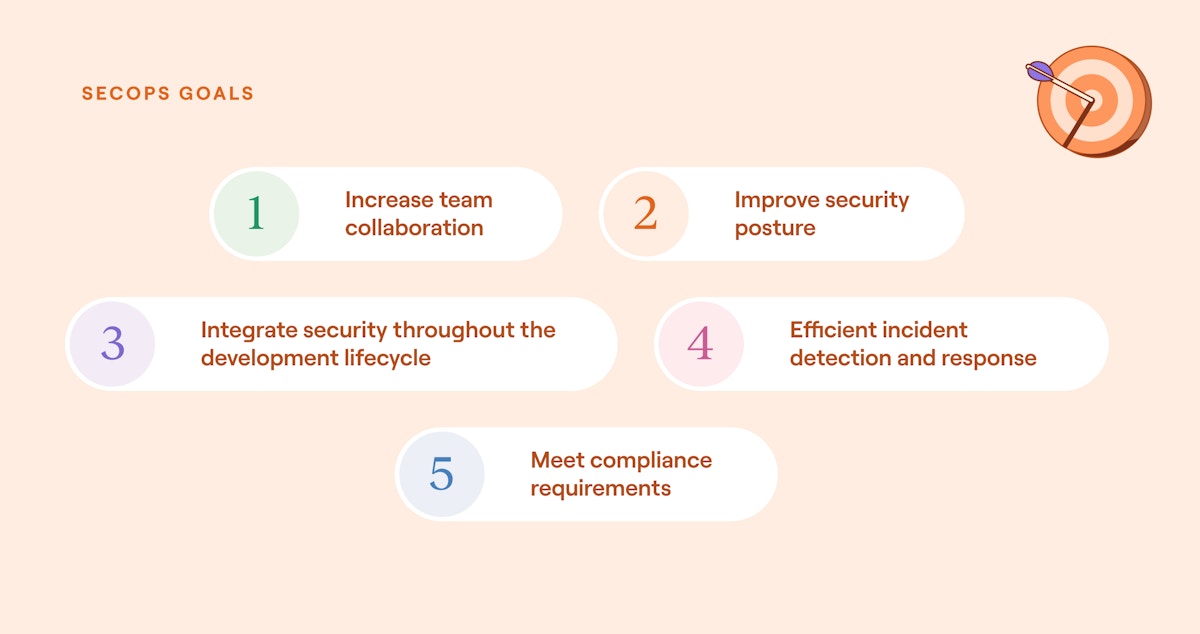 SECOPS GOALS

1 Increase team collaboration

2 Improve security posture

3 Integrate security throughout the development lifecycle

4 Efficient incident detection and response

5 Meet compliance requirements